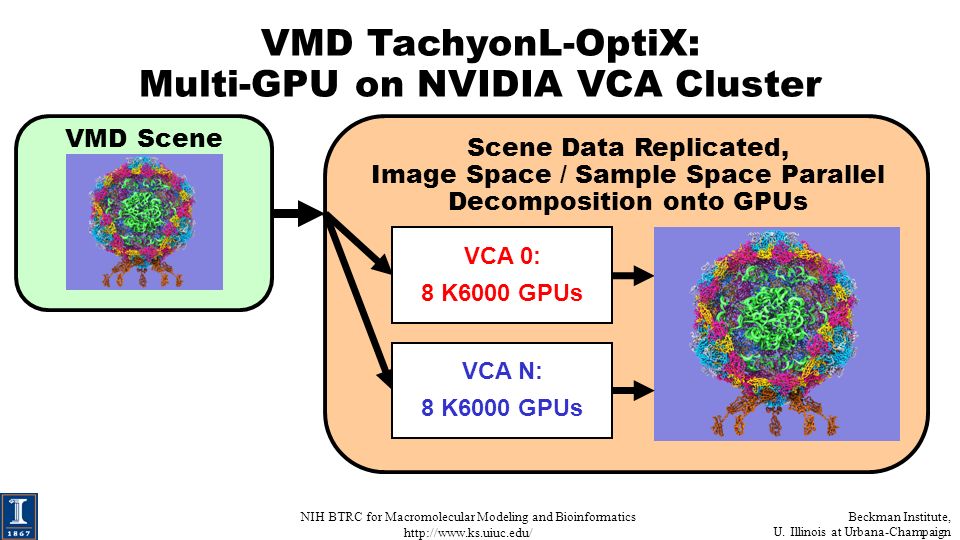 VMD TachyonL-OptiX: Multi-GPU on NVIDIA VCA Cluster

VMD Scene

Scene Data Replicated, Image Space / Sample Space Parallel Decomposition onto GPUs

VCA 0:
8 K6000 GPUs

VCA N:
8 K6000 GPUs

I
1867

NIH BTRC for Macromolecular Modeling and Bioinformatics
http://www.ks.uiuc.edu/

Beckman Institute,
U. Illinois at Urbana-Champaign